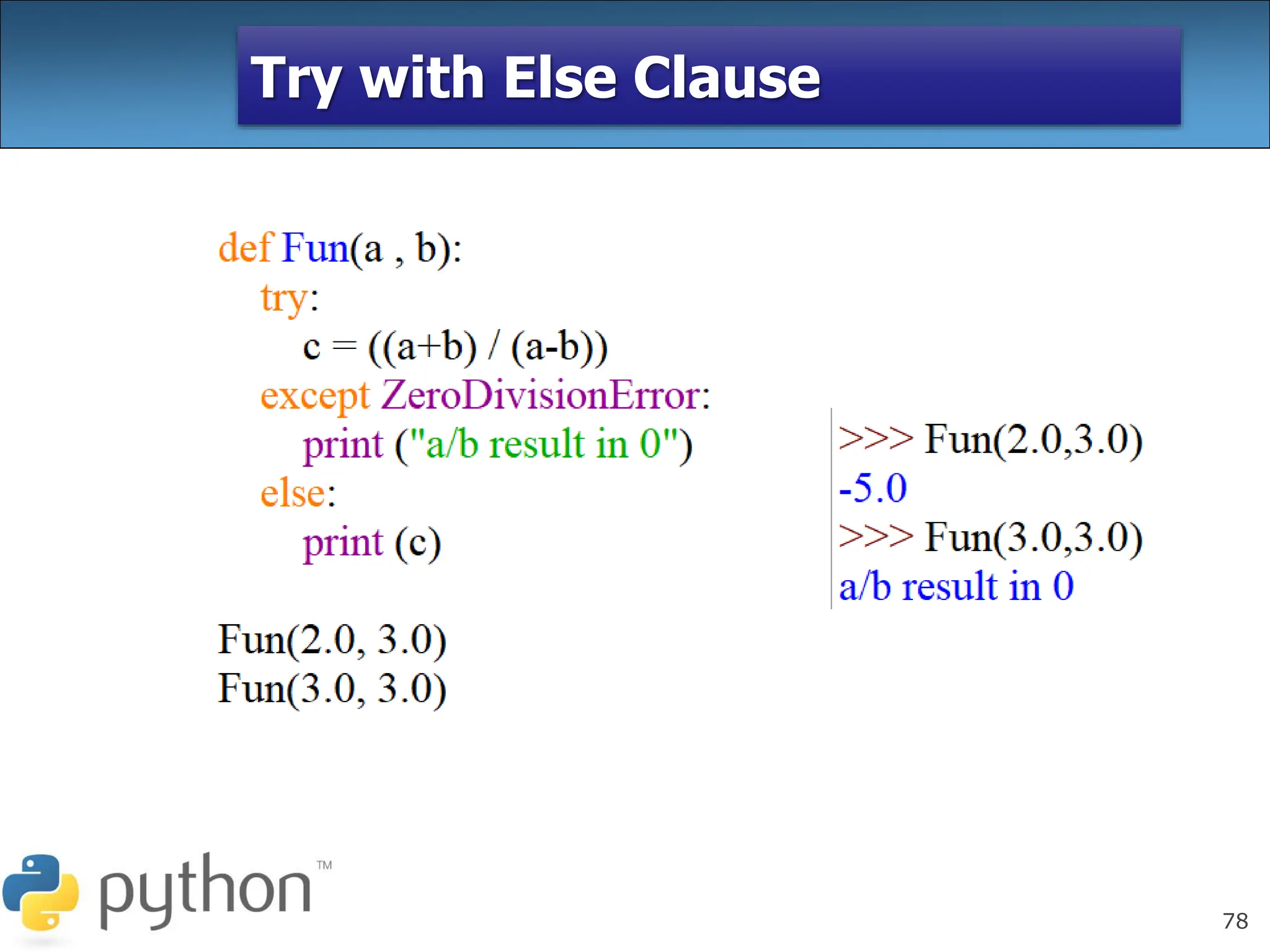 Try with Else Clause

def Fun(a , b):
    try:
        c = ((a+b) / (a-b))
    except ZeroDivisionError:
        print ("a/b result in 0")
    else:
        print (c)

Fun(2.0, 3.0)
Fun(3.0, 3.0)

>>> Fun(2.0,3.0)
-5.0
>>> Fun(3.0,3.0)
a/b result in 0

python™

78